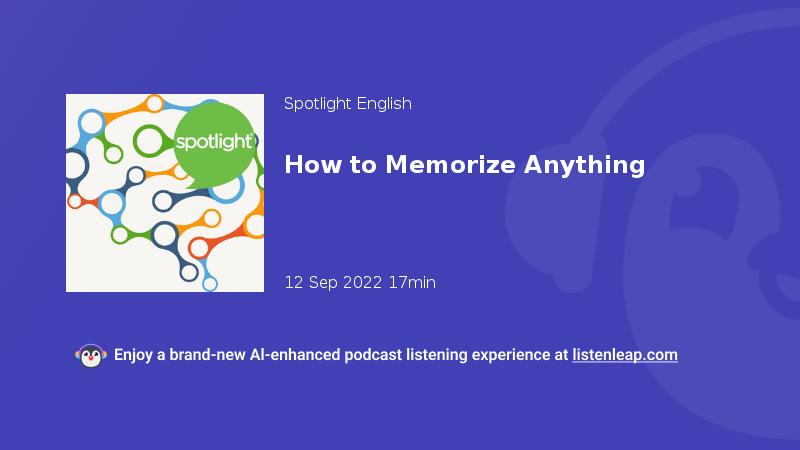 spotlight

Spotlight English

How to Memorize Anything

12 Sep 2022 17min

Enjoy a brand-new AI-enhanced podcast listening experience at listenleap.com